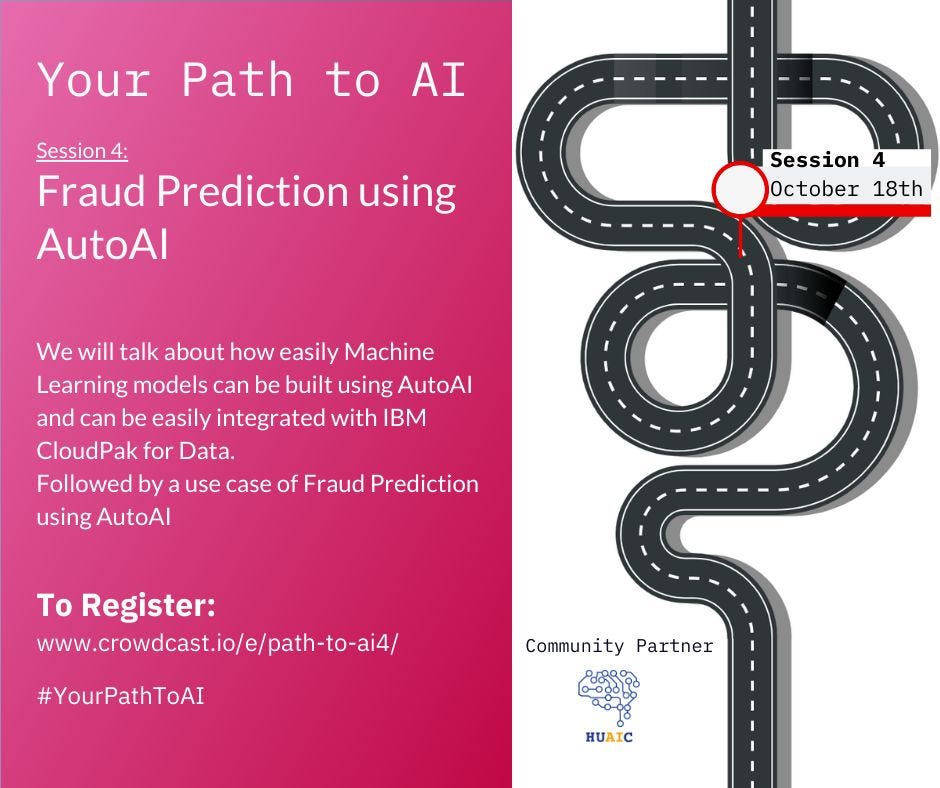 Your Path to AI

Session 4:

Fraud Prediction using AutoAI

We will talk about how easily Machine Learning models can be built using AutoAI and can be easily integrated with IBM CloudPak for Data.
Followed by a use case of Fraud Prediction using AutoAI

To Register:
www.crowdcast.io/e/path-to-ai4/

#YourPathToAI

Session 4
October 18th

Community Partner

HUAIC